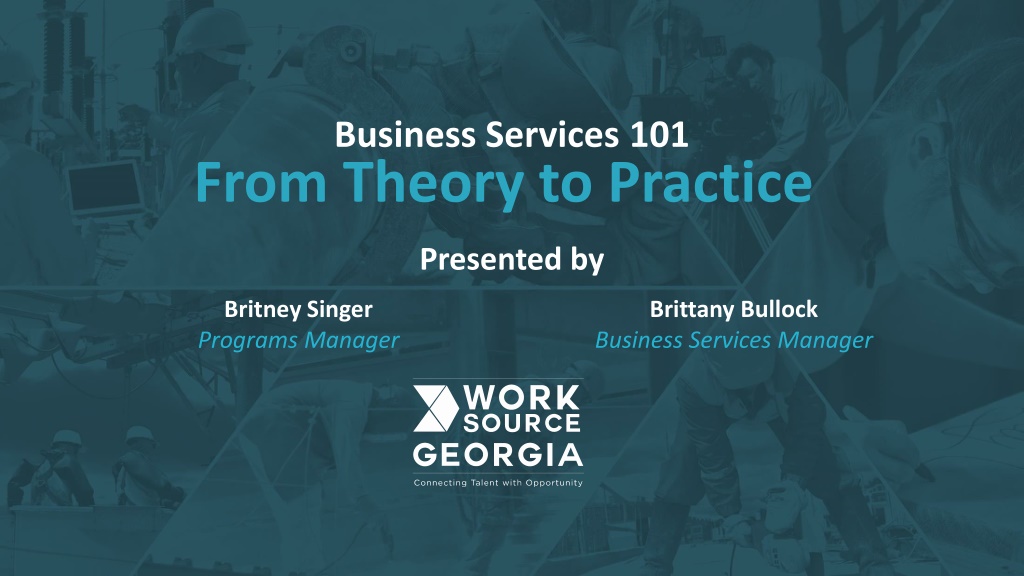 Business Services 101
From Theory to Practice

Presented by

Britney Singer
Programs Manager

Brittany Bullock
Business Services Manager

WORK SOURCE GEORGIA
Connecting Talent with Opportunity